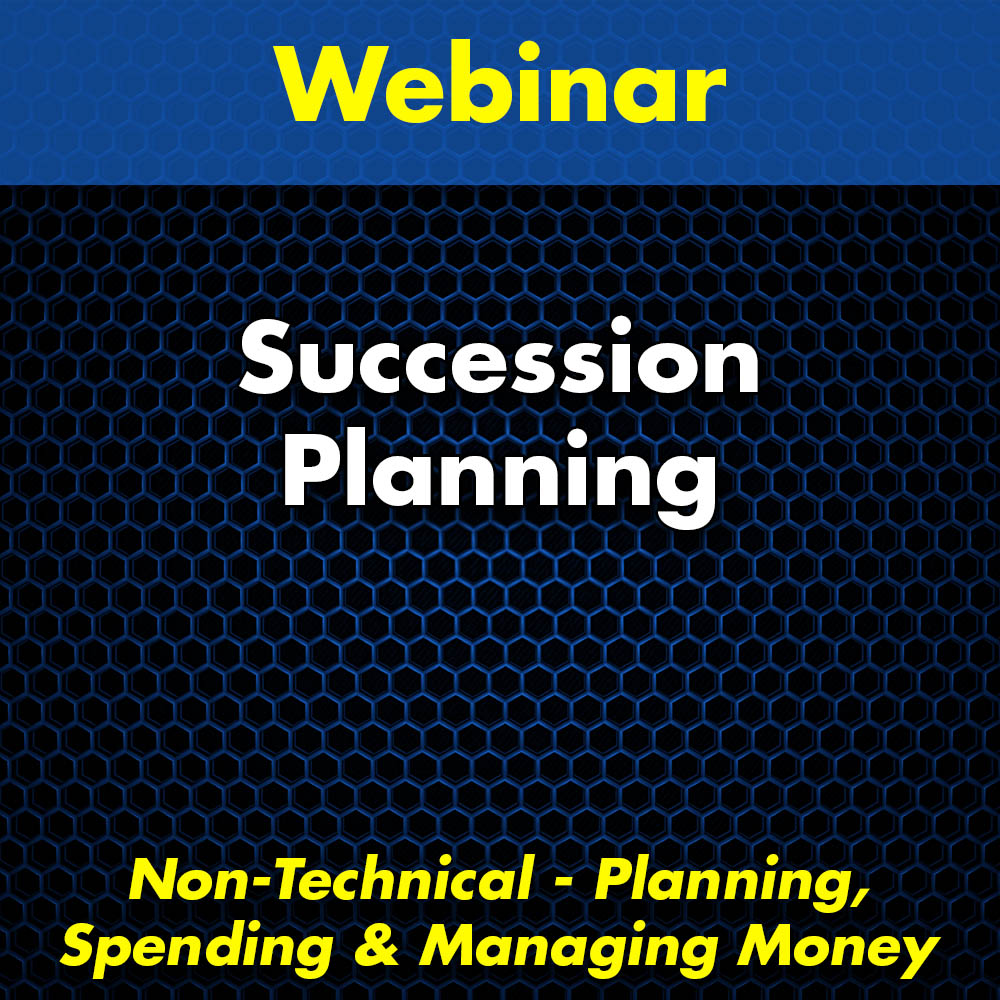 Webinar

Succession Planning

Non-Technical - Planning, Spending & Managing Money